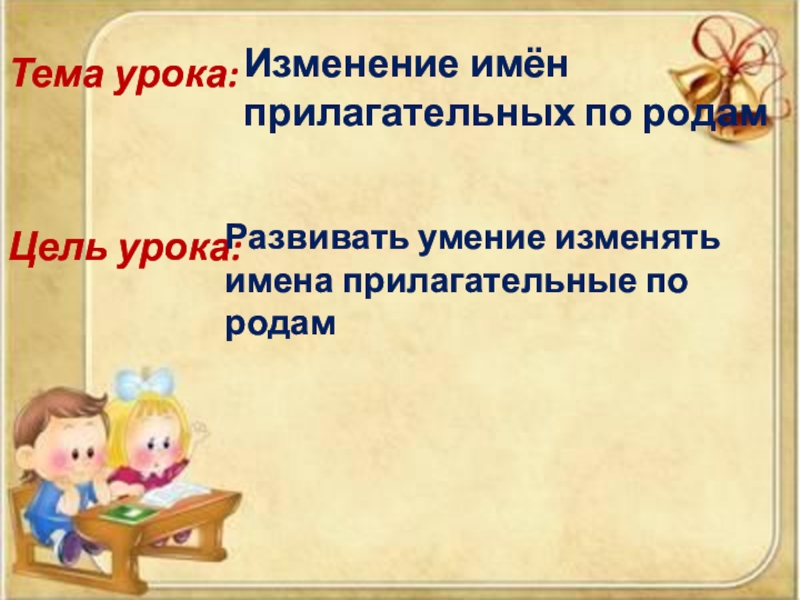 Тема урока: Изменение имён прилагательных по родам

Цель урока: Развивать умение изменять имена прилагательные по родам